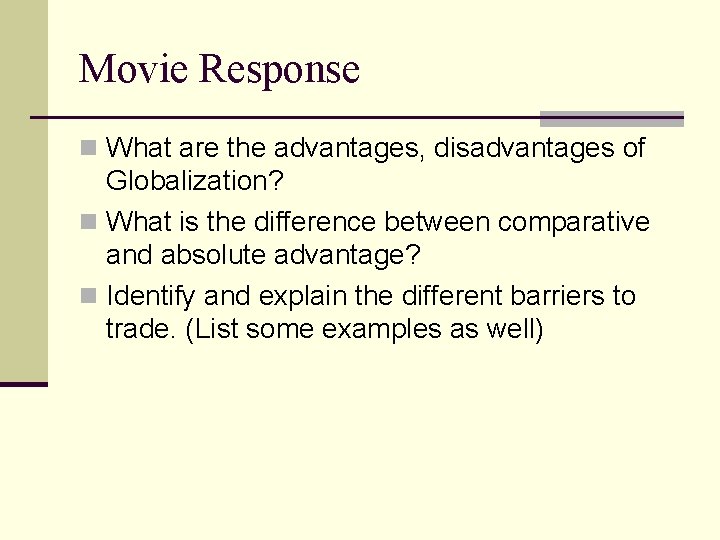 Movie Response

What are the advantages, disadvantages of Globalization?

What is the difference between comparative and absolute advantage?

Identify and explain the different barriers to trade. (List some examples as well)